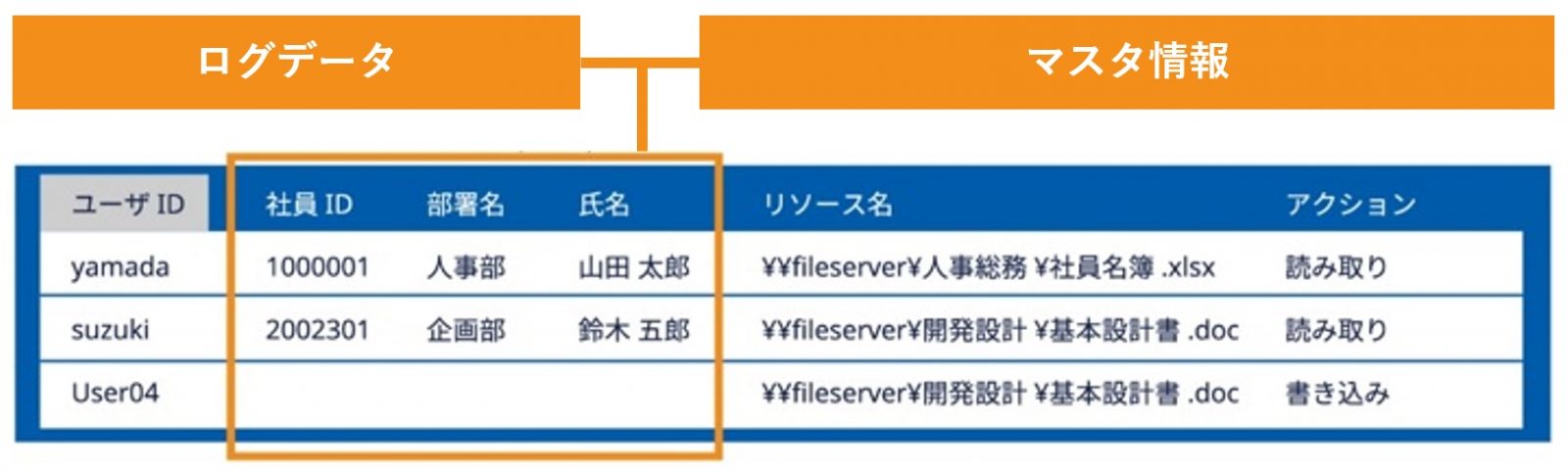 ログデータ

マスタ情報

| ユーザ ID | 社員 ID | 部署名 | 氏名 | リソース名 | アクション |
|---|---|---|---|---|---|
| yamada | 1000001 | 人事部 | 山田 太郎 | ¥¥fileserver¥人事総務 ¥社員名簿 .xlsx | 読み取り |
| suzuki | 2002301 | 企画部 | 鈴木 五郎 | ¥¥fileserver¥開発設計 ¥基本設計書 .doc | 読み取り |
| User04 | | | | ¥¥fileserver¥開発設計 ¥基本設計書 .doc | 書き込み |